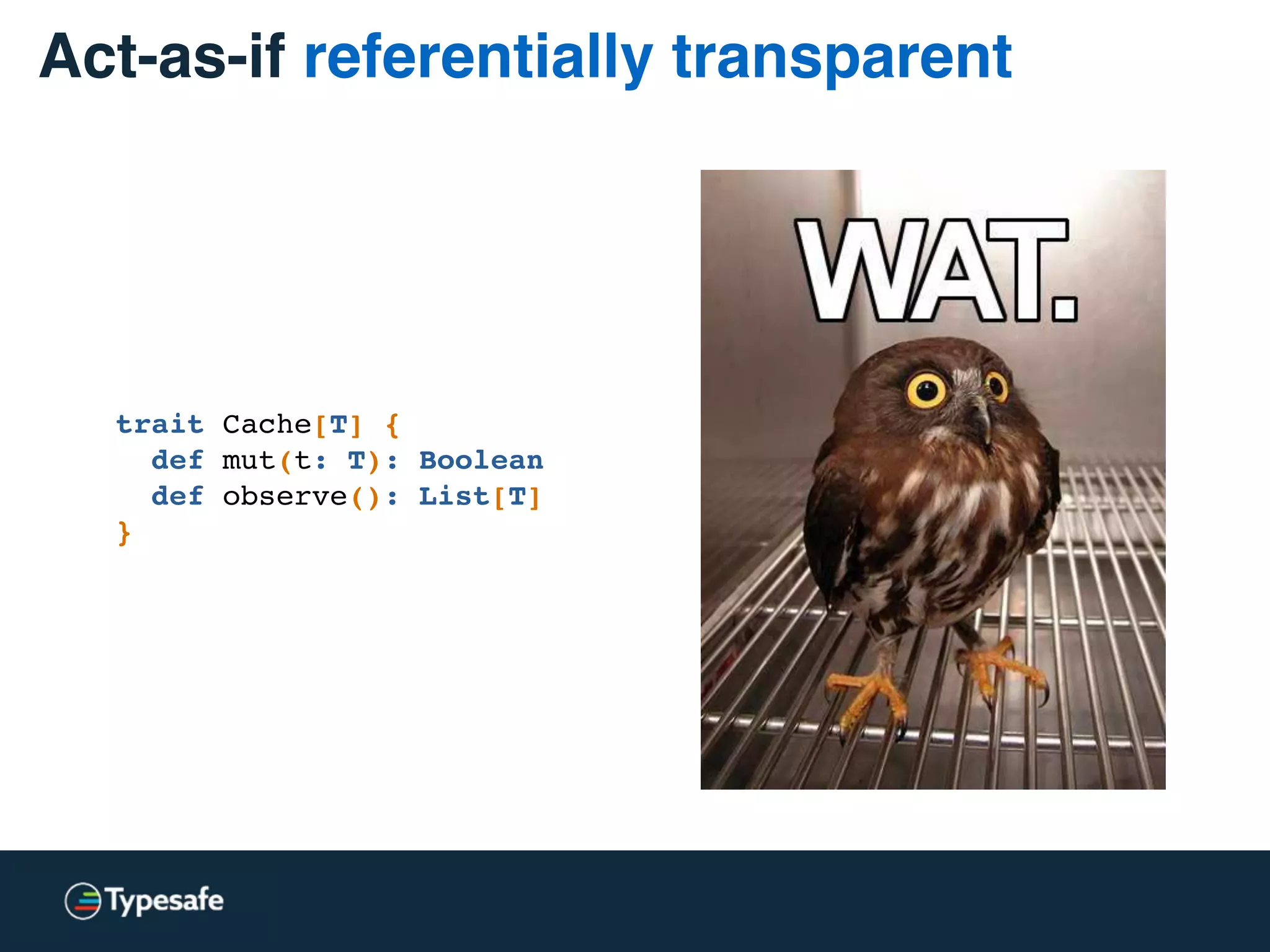 Act-as-if referentially transparent

trait Cache[T] {
  def mut(t: T): Boolean
  def observe(): List[T]
}

WAT.

Typesafe